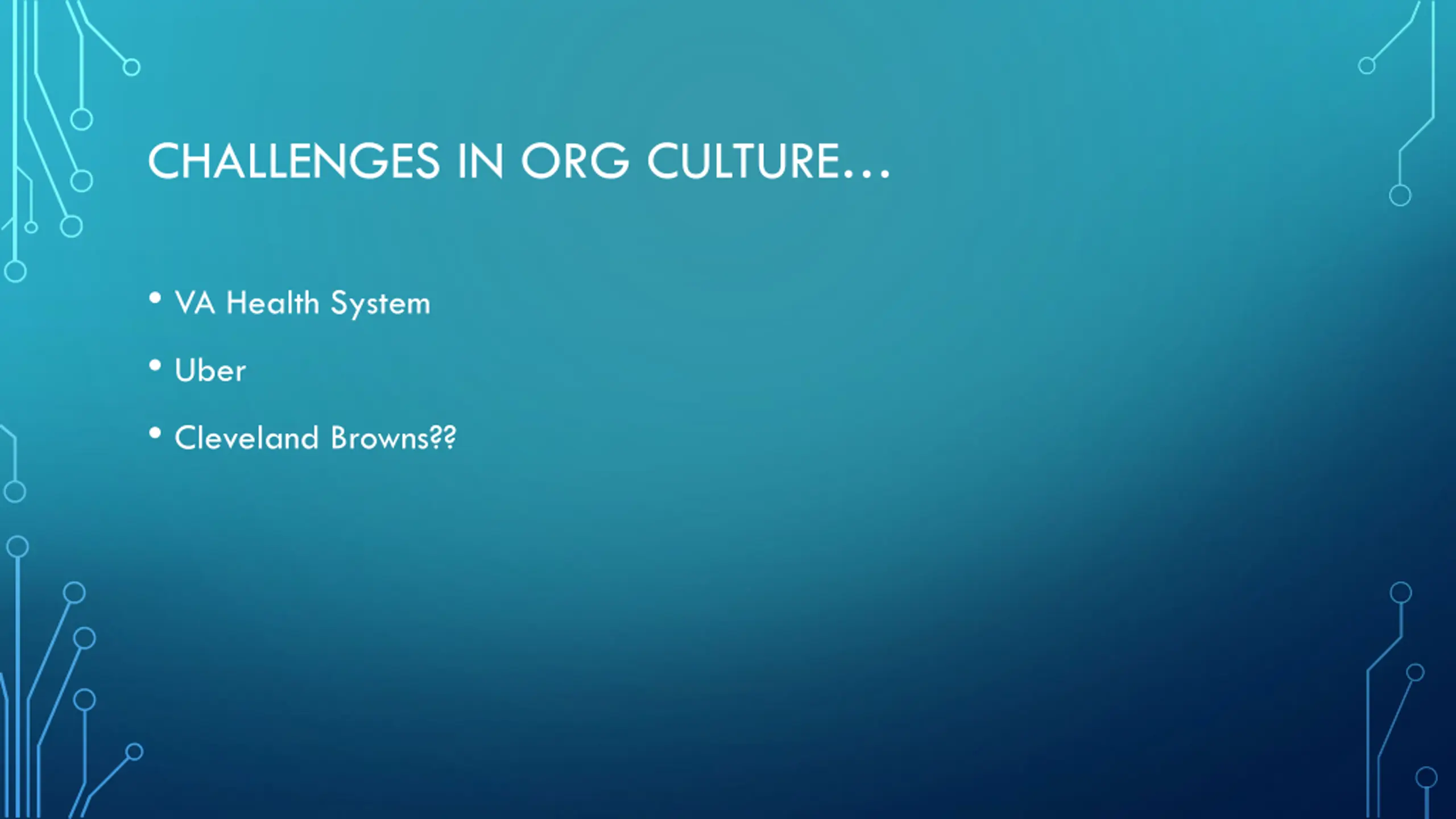 CHALLENGES IN ORG CULTURE…

• VA Health System
• Uber
• Cleveland Browns??